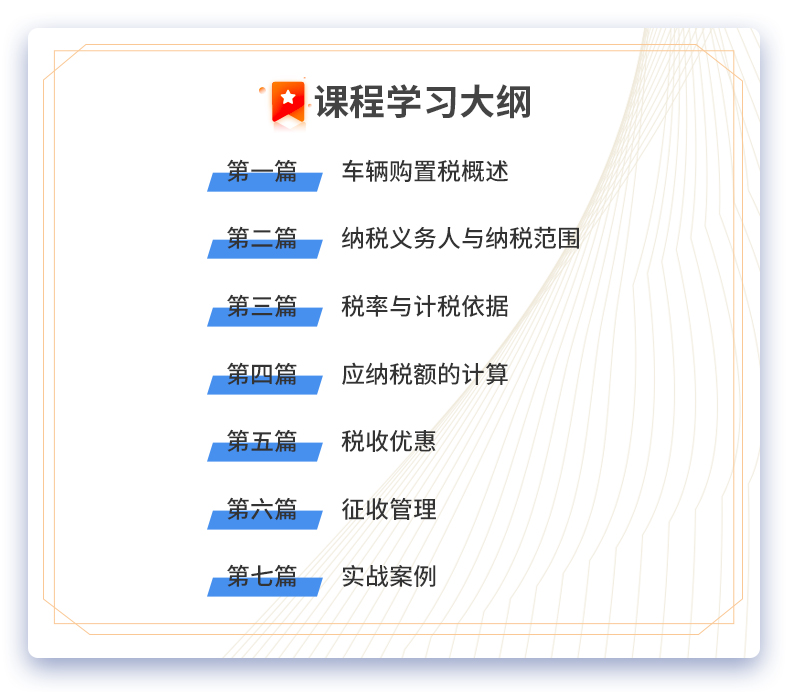 课程学习大纲

第一篇 车辆购置税概述

第二篇 纳税义务人与纳税范围

第三篇 税率与计税依据

第四篇 应纳税额的计算

第五篇 税收优惠

第六篇 征收管理

第七篇 实战案例